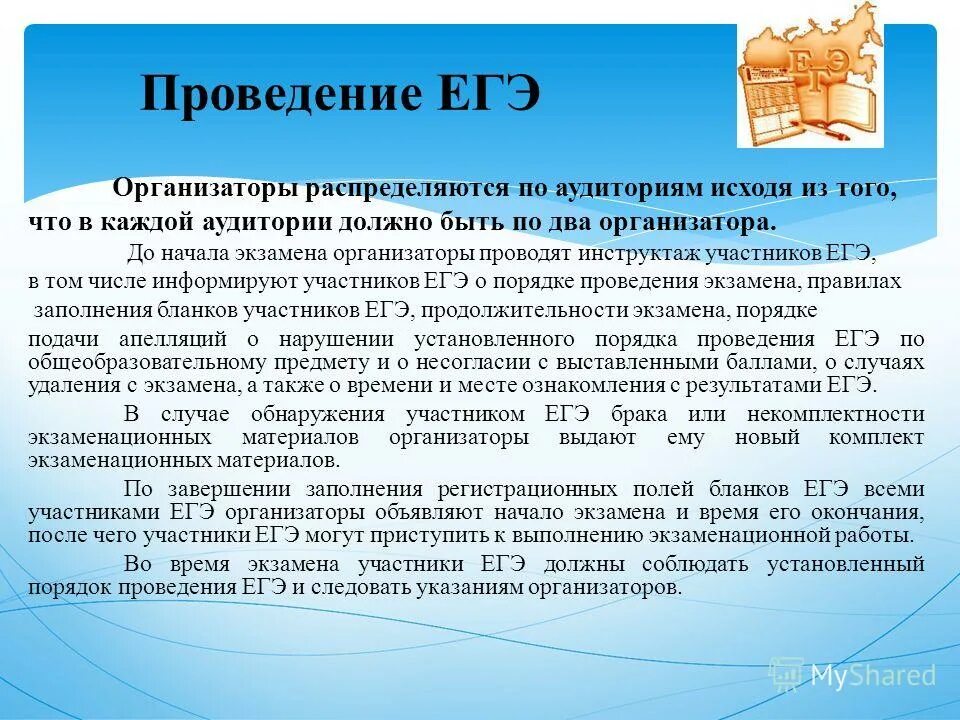 Проведение ЕГЭ

ЕГЭ

Организаторы распределяются по аудиториям исходя из того, что в каждой аудитории должно быть по два организатора.

До начала экзамена организаторы проводят инструктаж участников ЕГЭ, в том числе информируют участников ЕГЭ о порядке проведения экзамена, правилах заполнения бланков участников ЕГЭ, продолжительности экзамена, порядке подачи апелляций о нарушении установленного порядка проведения ЕГЭ по общеобразовательному предмету и о несогласии с выставленными баллами, о случаях удаления с экзамена, а также о времени и месте ознакомления с результатами ЕГЭ.

В случае обнаружения участником ЕГЭ брака или некомплектности экзаменационных материалов организаторы выдают ему новый комплект экзаменационных материалов.

По завершении заполнения регистрационных полей бланков ЕГЭ всеми участниками ЕГЭ организаторы объявляют начало экзамена и время его окончания, после чего участники ЕГЭ могут приступить к выполнению экзаменационной работы.

Во время экзамена участники ЕГЭ должны соблюдать установленный порядок проведения ЕГЭ и следовать указаниям организаторов.

MyShared